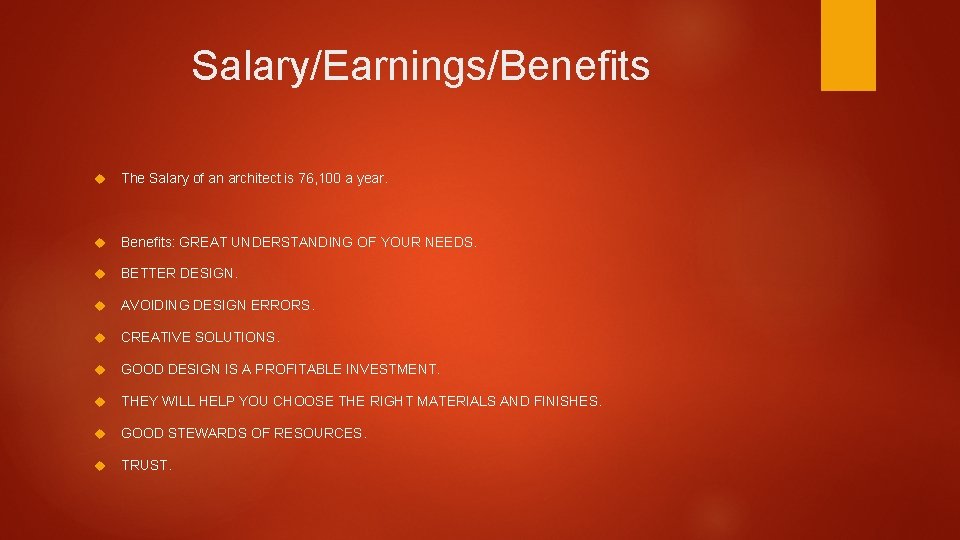 Salary/Earnings/Benefits

The Salary of an architect is 76,100 a year.

Benefits: GREAT UNDERSTANDING OF YOUR NEEDS.

BETTER DESIGN.

AVOIDING DESIGN ERRORS.

CREATIVE SOLUTIONS.

GOOD DESIGN IS A PROFITABLE INVESTMENT.

THEY WILL HELP YOU CHOOSE THE RIGHT MATERIALS AND FINISHES.

GOOD STEWARDS OF RESOURCES.

TRUST.